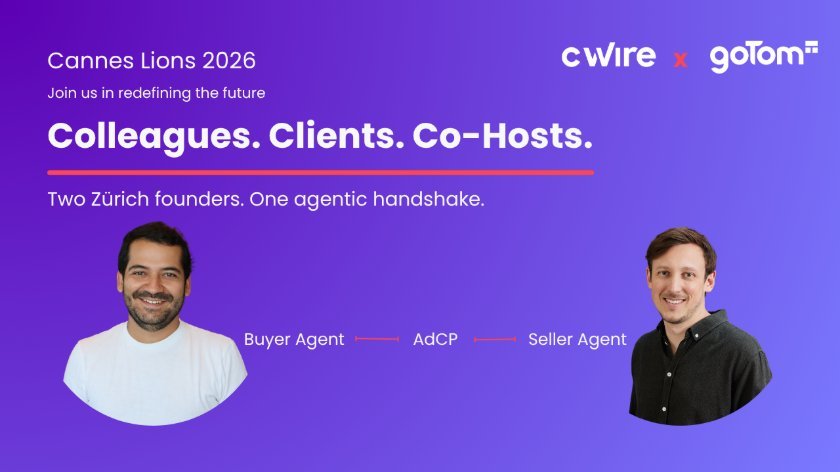 Cannes Lions 2026

Join us in redefining the future

cwire x goTom

Colleagues. Clients. Co-Hosts.

Two Zürich founders. One agentic handshake.

Buyer Agent AdCP Seller Agent